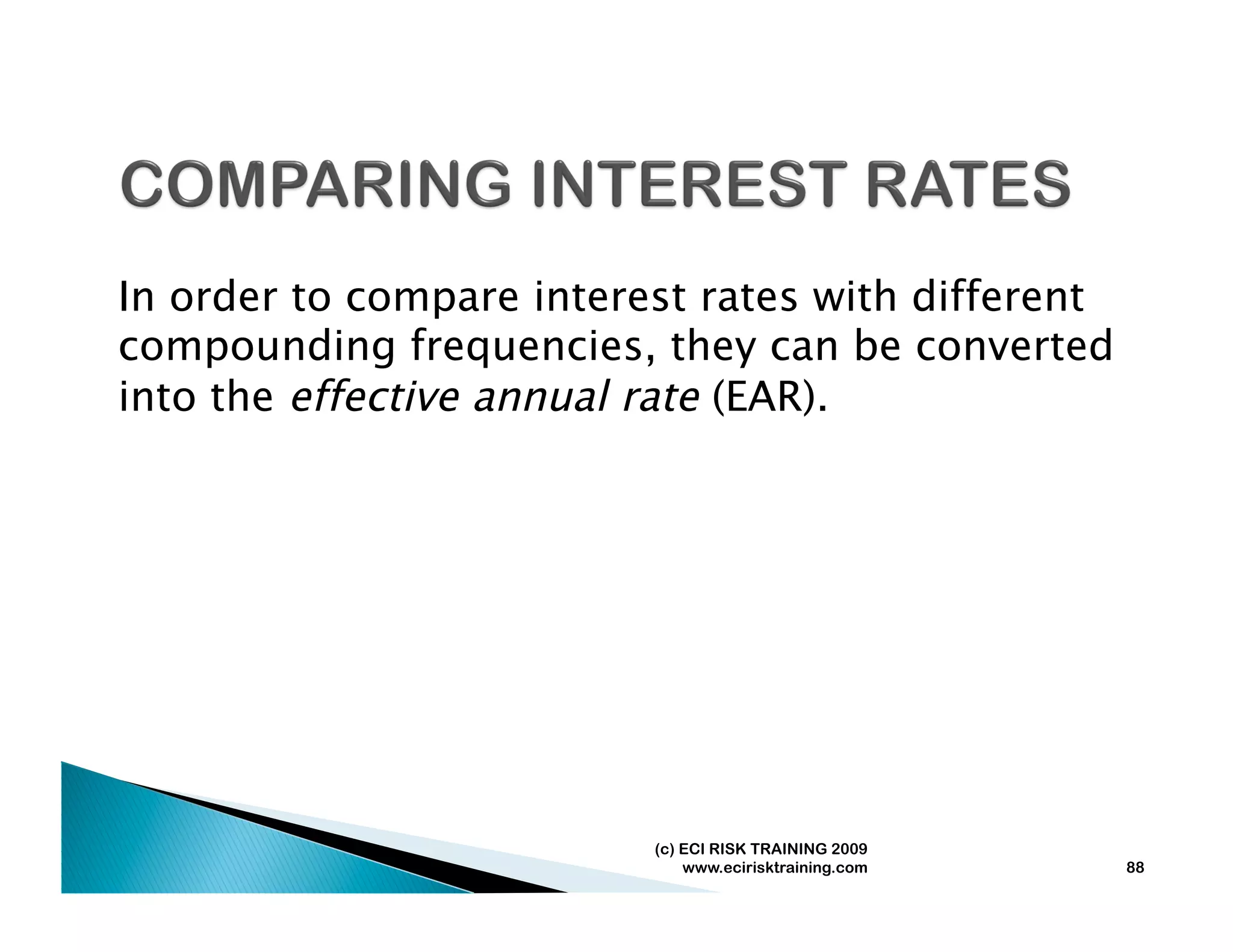 COMPARING INTEREST RATES

In order to compare interest rates with different compounding frequencies, they can be converted into the effective annual rate (EAR).

(c) ECI RISK TRAINING 2009
www.ecirisktraining.com

88